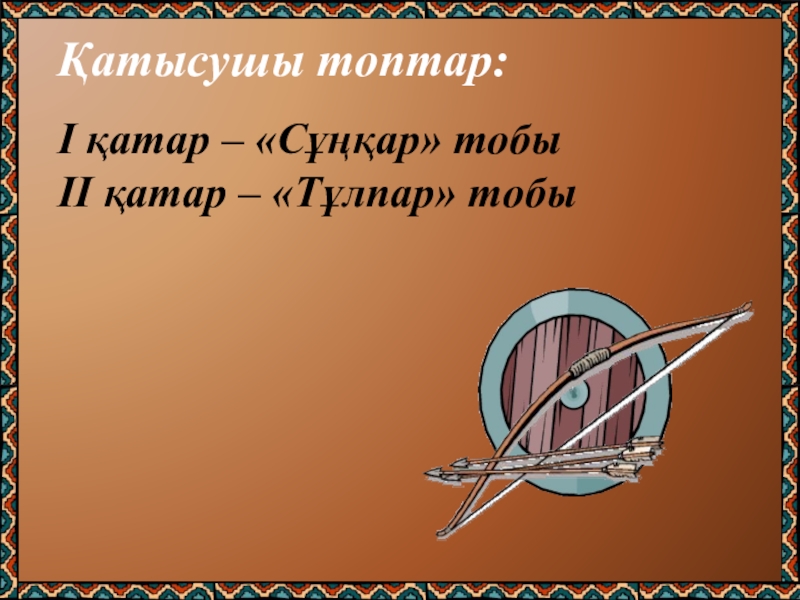 Қатысушы топтар:

I қатар – «Сұңқар» тобы
II қатар – «Тұлпар» тобы